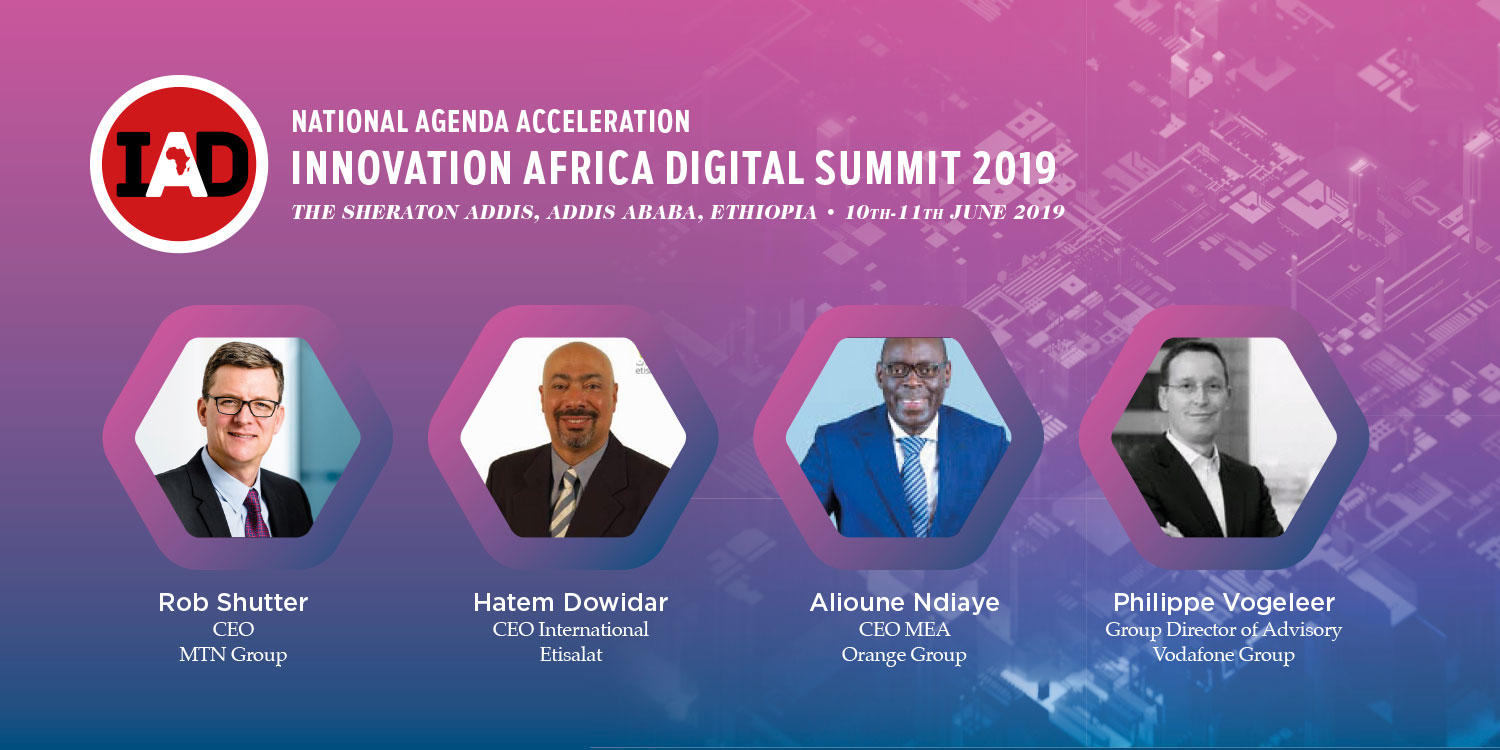 IAD

NATIONAL AGENDA ACCELERATION
INNOVATION AFRICA DIGITAL SUMMIT 2019
THE SHERATON ADDIS, ADDIS ABABA, ETHIOPIA • 10TH-11TH JUNE 2019

Rob Shutter
CEO
MTN Group

Hatem Dowidar
CEO International
Etisalat

Alioune Ndiaye
CEO MEA
Orange Group

Philippe Vogeleer
Group Director of Advisory
Vodafone Group